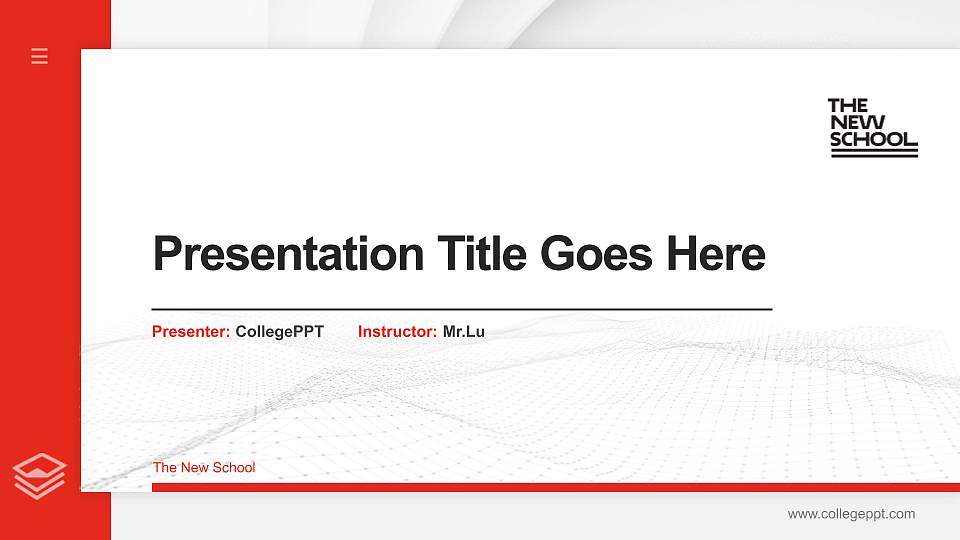 THE NEW SCHOOL

Presentation Title Goes Here

Presenter: CollegePPT Instructor: Mr.Lu

The New School

www.collegeppt.com